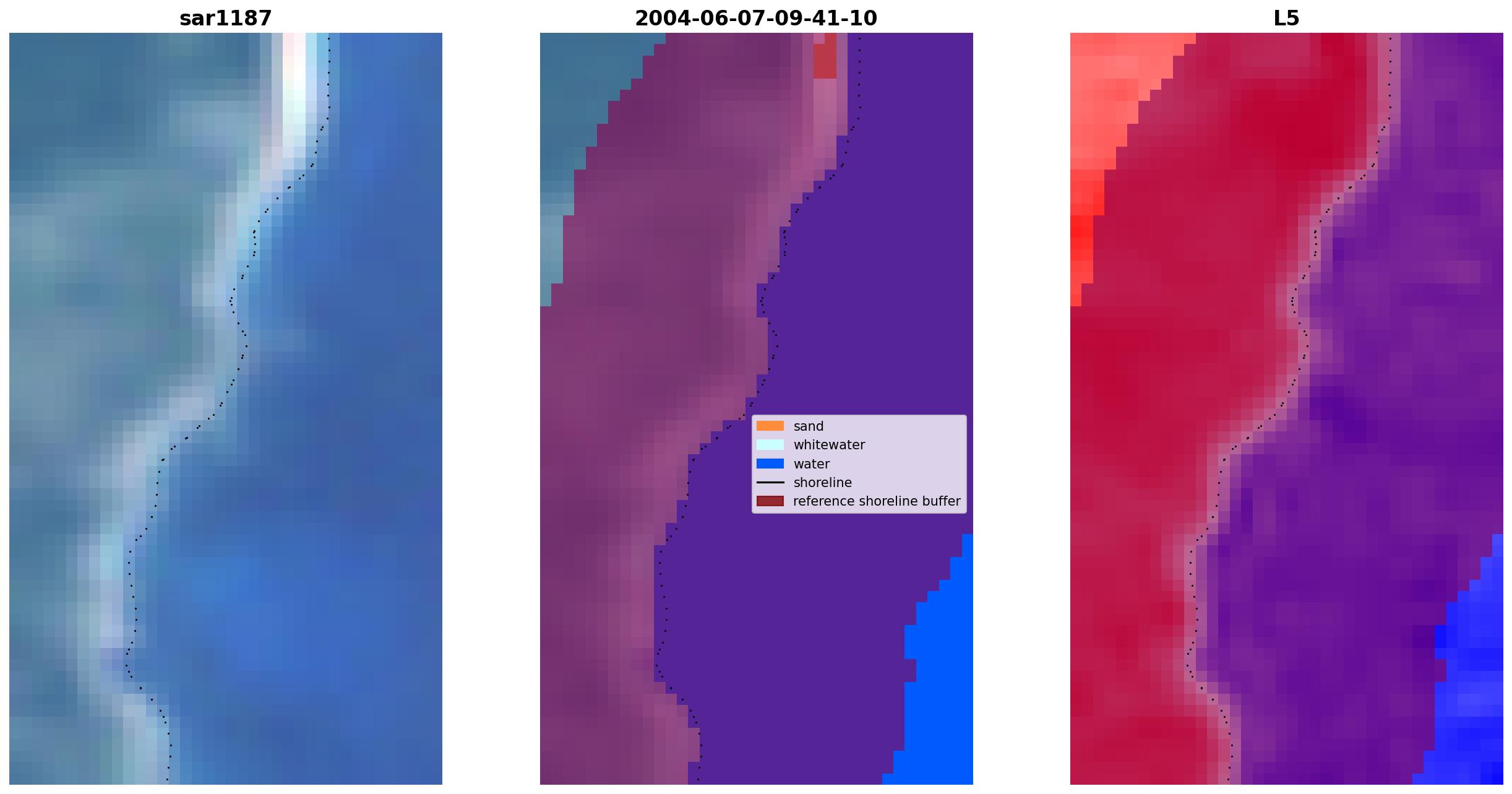 sar1187

2004-06-07-09-41-10

L5

sand
whitewater
water
shoreline
reference shoreline buffer